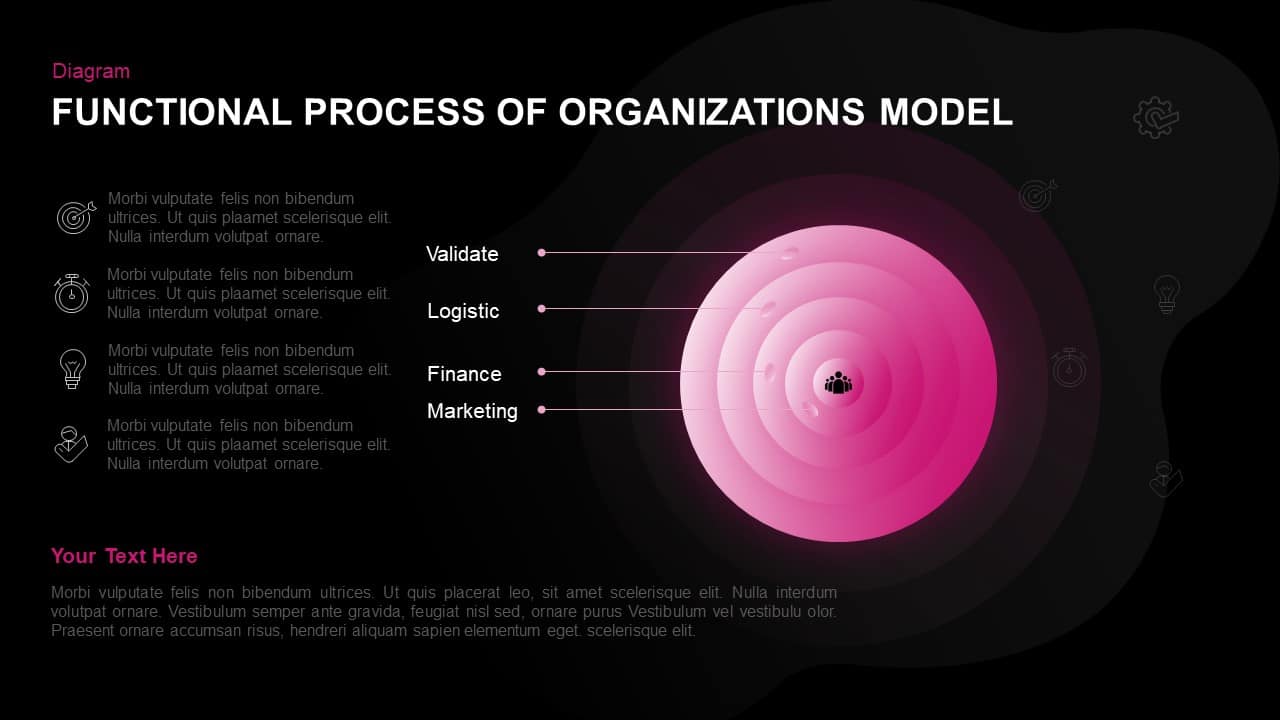 Diagram

FUNCTIONAL PROCESS OF ORGANIZATIONS MODEL

Morbi vulputate felis non bibendum ultrices. Ut quis plaamet scelerisque elit. Nulla interdum volutpat ornare.

Morbi vulputate felis non bibendum ultrices. Ut quis plaamet scelerisque elit. Nulla interdum volutpat ornare.

Morbi vulputate felis non bibendum ultrices. Ut quis plaamet scelerisque elit. Nulla interdum volutpat ornare.

Morbi vulputate felis non bibendum ultrices. Ut quis plaamet scelerisque elit. Nulla interdum volutpat ornare.

Validate

Logistic

Finance

Marketing

Your Text Here

Morbi vulputate felis non bibendum ultrices. Ut quis placerat leo, sit amet scelerisque elit. Nulla interdum volutpat ornare. Vestibulum semper ante gravida, feugiat nisl sed, ornare purus Vestibulum vel vestibulu olor. Praesent ornare accumsan risus, hendreri aliquam sapien elementum eget. scelerisque elit.